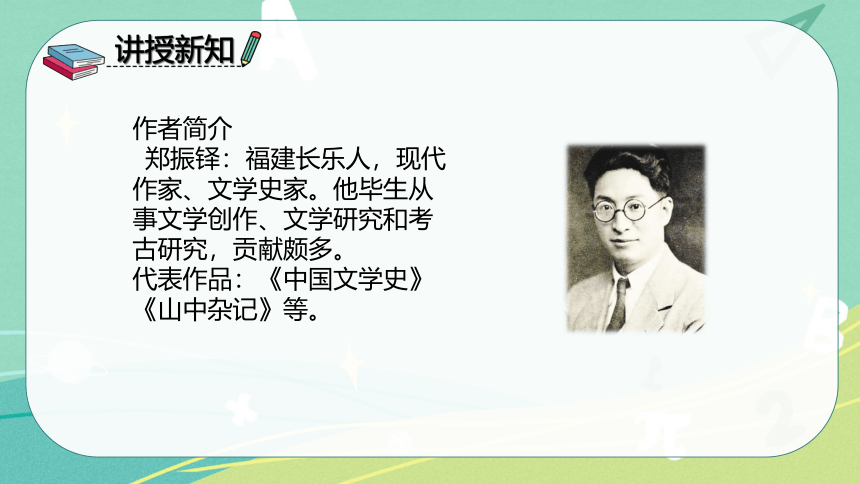 讲授新知

作者简介
郑振铎：福建长乐人，现代作家、文学史家。他毕生从事文学创作、文学研究和考古研究，贡献颇多。
代表作品：《中国文学史》《山中杂记》等。